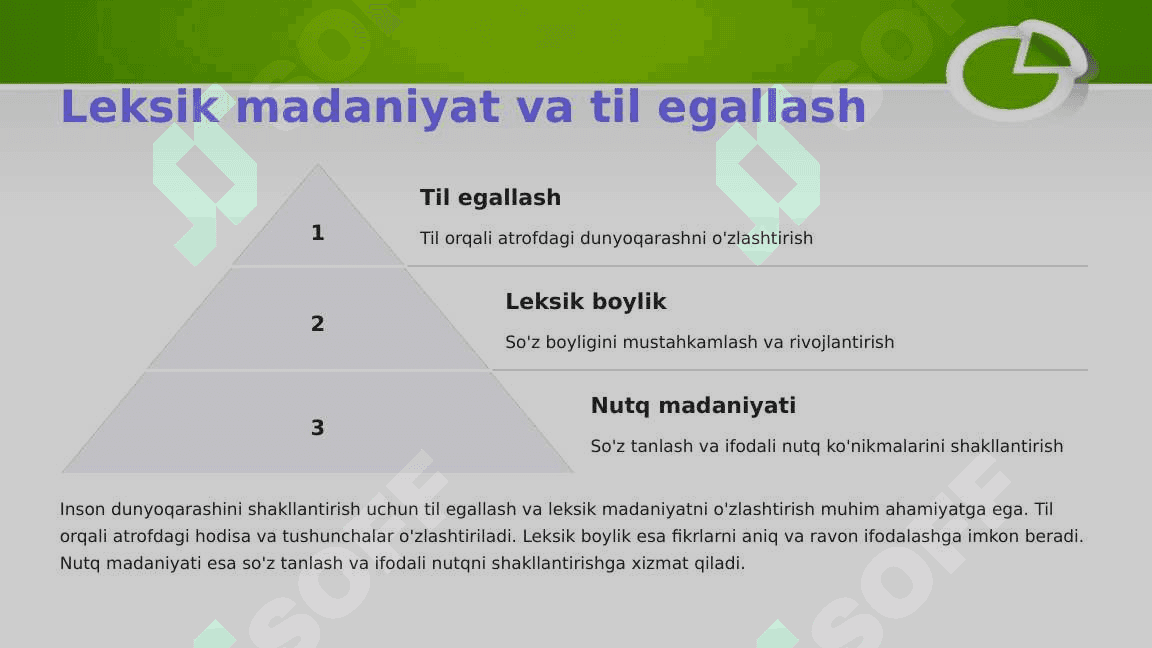 Leksik madaniyat va til egallash

1

Til egallash

Til orqali atrofdagi dunyoqarashni o'zlashtirish

2

Leksik boylik

So'z boyligini mustahkamlash va rivojlantirish

3

Nutq madaniyati

So'z tanlash va ifodali nutq ko'nikmalarini shakllantirish

Inson dunyoqarashini shakllantirish uchun til egallash va leksik madaniyatni o'zlashtirish muhim ahamiyatga ega. Til orqali atrofdagi hodisa va tushunchalar o'zlashtiriladi. Leksik boylik esa fikrlarni aniq va ravon ifodalashga imkon beradi. Nutq madaniyati esa so'z tanlash va ifodali nutqni shakllantirishga xizmat qiladi.